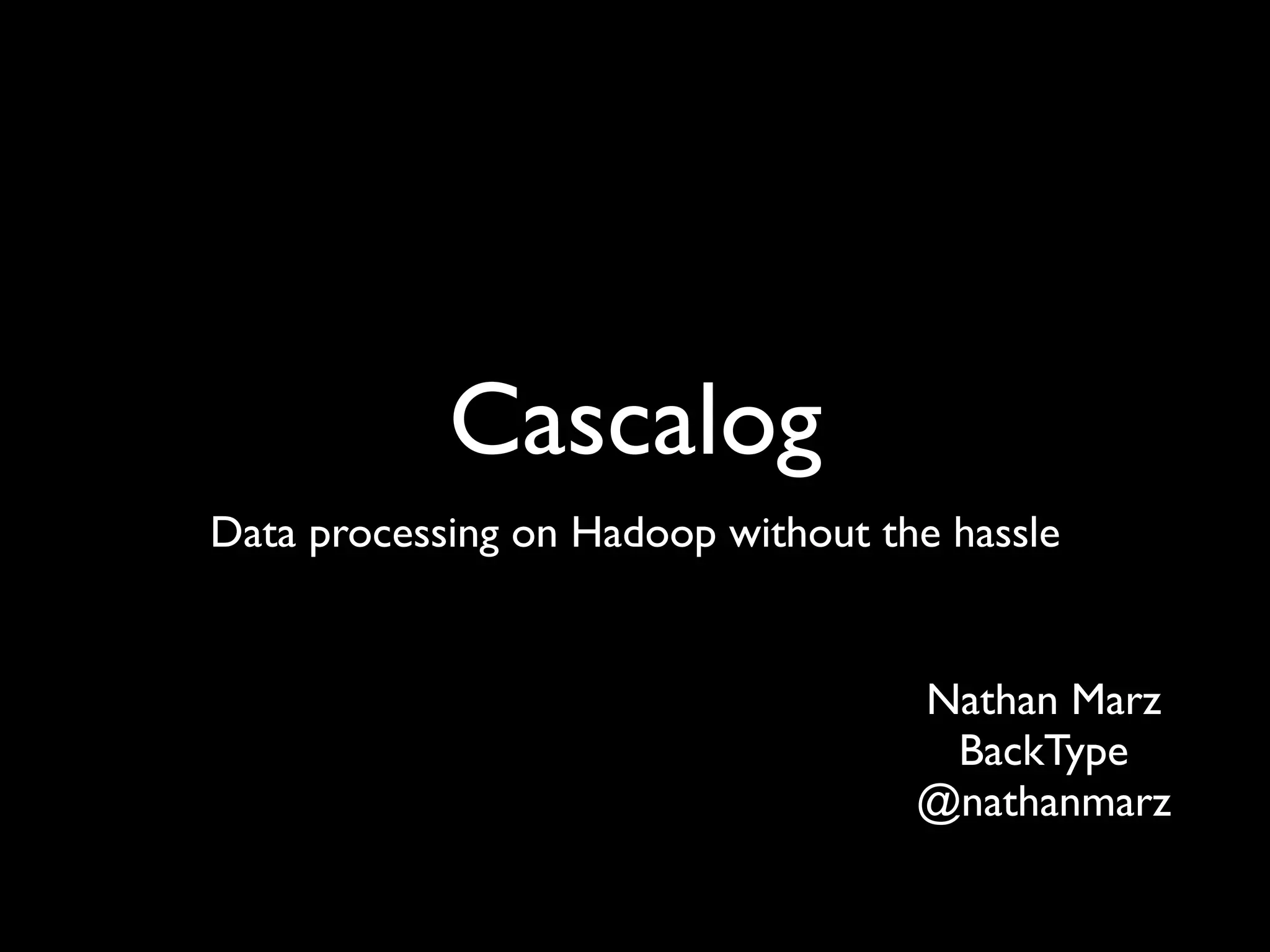 Cascalog

Data processing on Hadoop without the hassle

Nathan Marz
BackType
@nathanmarz